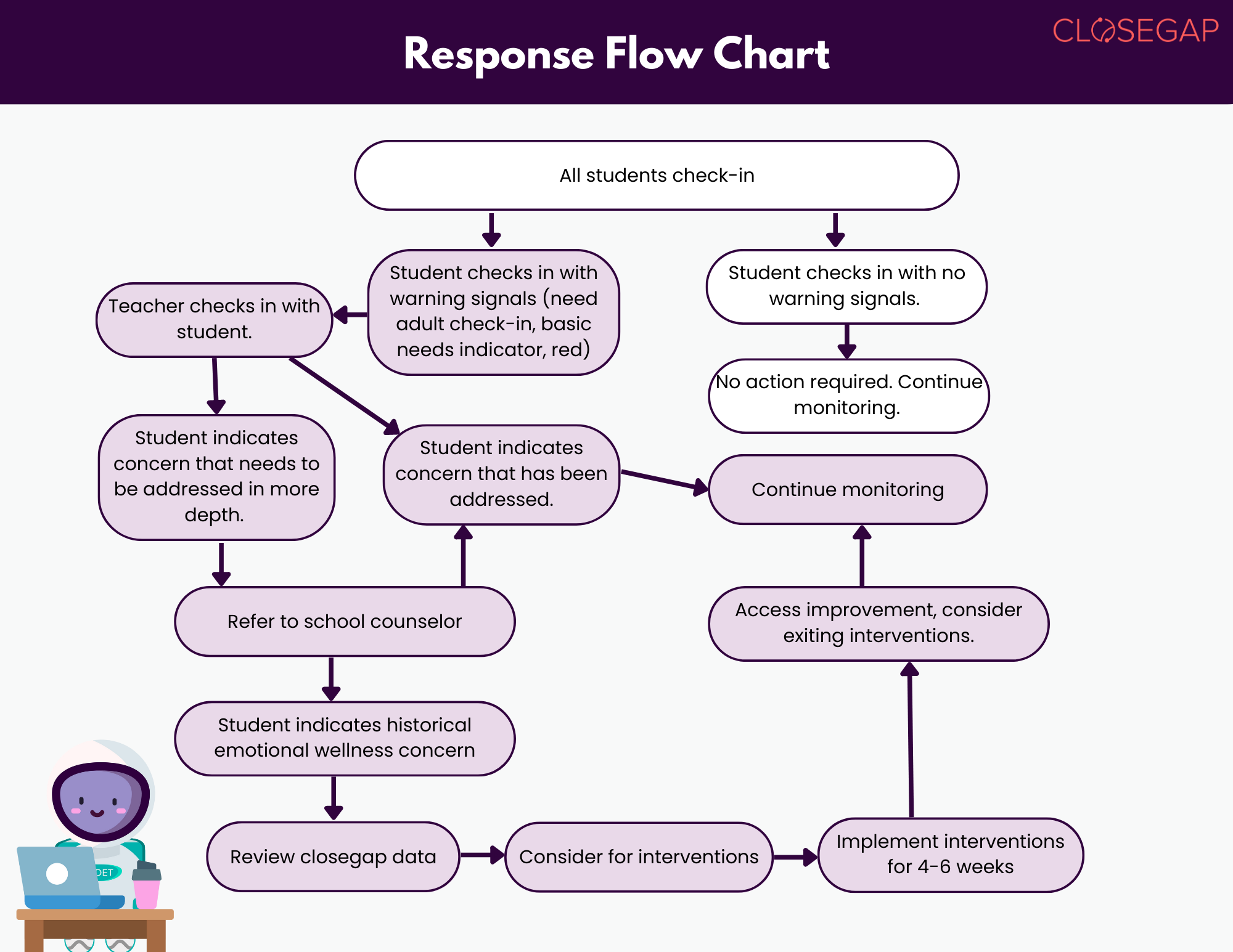 Response Flow Chart

CLOSEGAP

All students check-in

Student checks in with warning signals (need adult check-in, basic needs indicator, red)

Student checks in with no warning signals.

Teacher checks in with student.

No action required. Continue monitoring.

Student indicates concern that needs to be addressed in more depth.

Student indicates concern that has been addressed.

Continue monitoring

Refer to school counselor

Access improvement, consider exiting interventions.

Student indicates historical emotional wellness concern

Review closegap data

Consider for interventions

Implement interventions for 4-6 weeks

DET